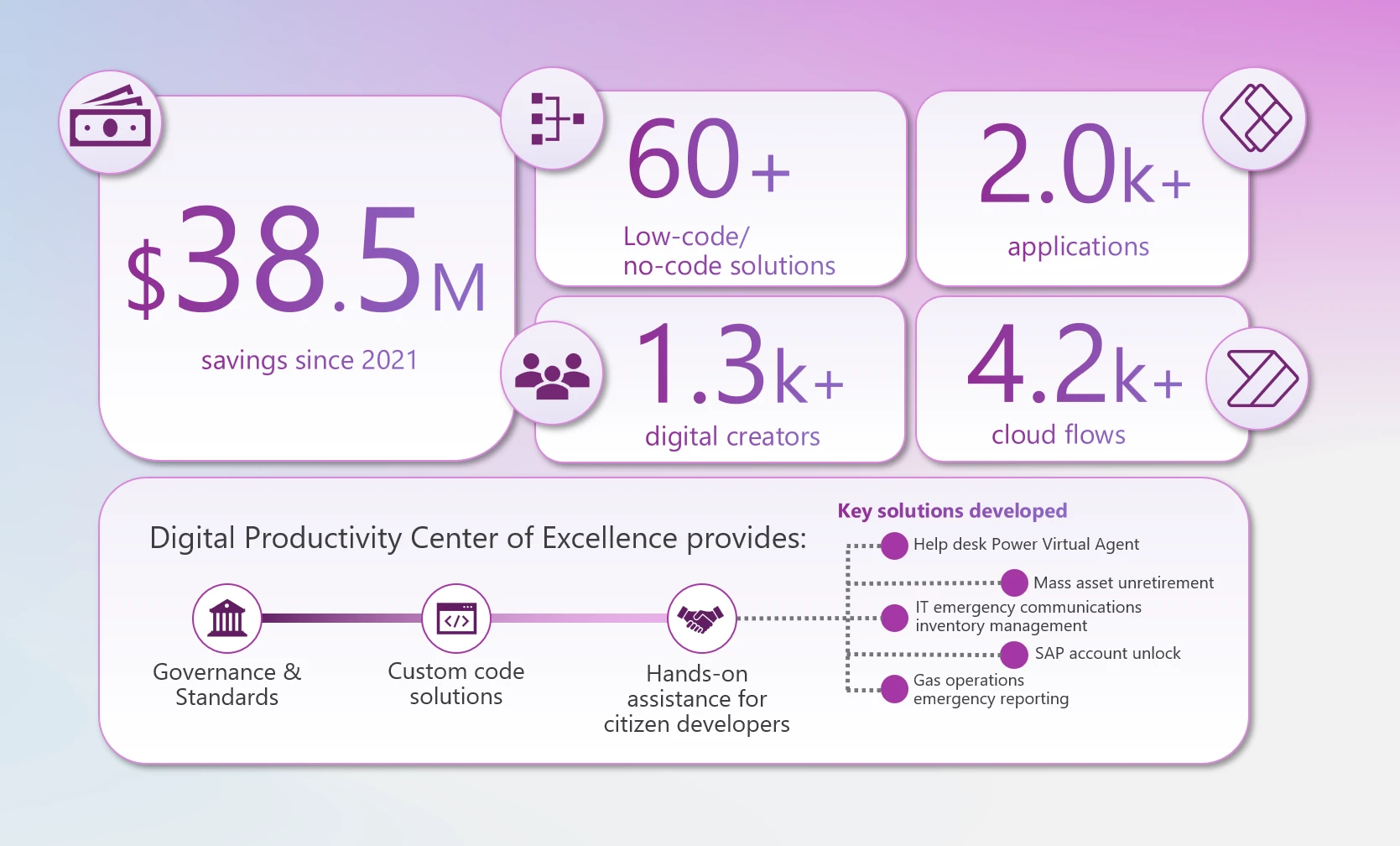 $38.5M
savings since 2021

60+
Low-code/ no-code solutions

2.0k+
applications

1.3k+
digital creators

4.2k+
cloud flows

Digital Productivity Center of Excellence provides:

Governance & Standards

Custom code solutions

Hands-on assistance for citizen developers

Key solutions developed

Help desk Power Virtual Agent

Mass asset unretirement

IT emergency communications inventory management

SAP account unlock

Gas operations emergency reporting